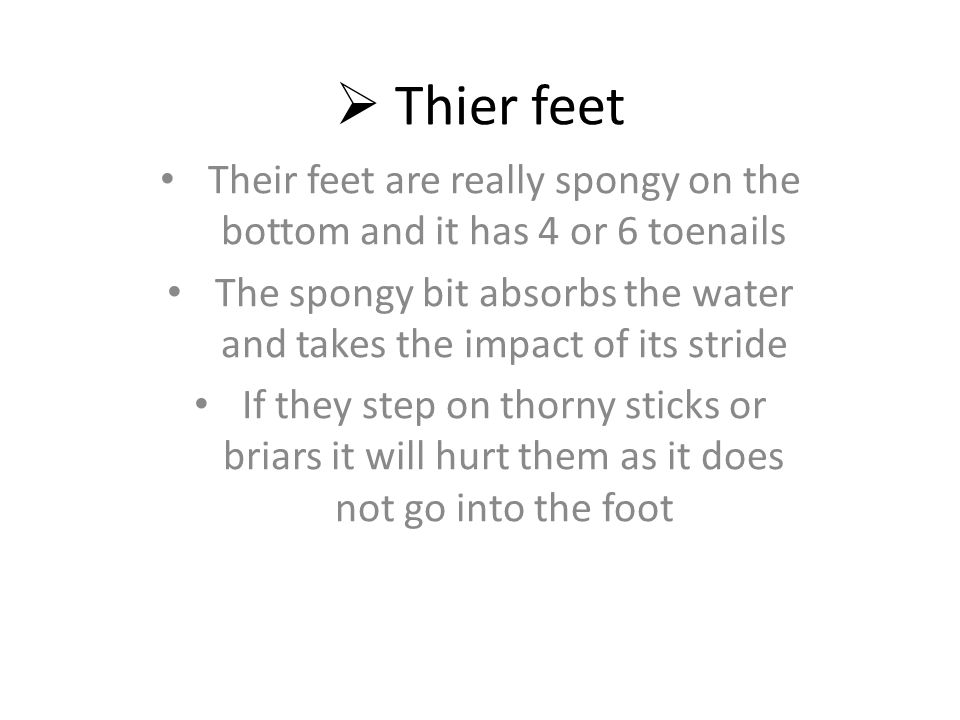 ➢ Thier feet

• Their feet are really spongy on the bottom and it has 4 or 6 toenails

• The spongy bit absorbs the water and takes the impact of its stride

• If they step on thorny sticks or briars it will hurt them as it does not go into the foot